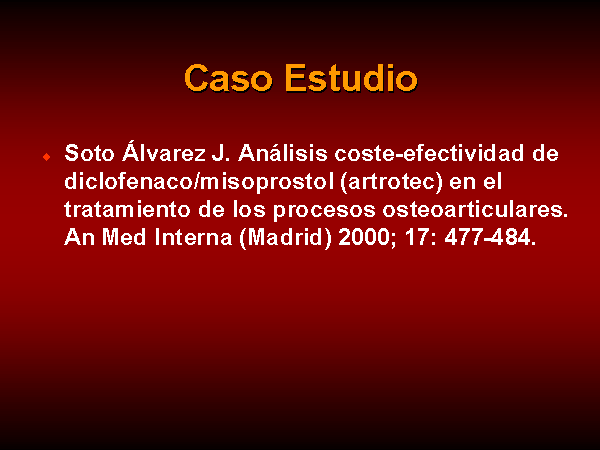 Caso Estudio

Soto Álvarez J. Análisis coste-efectividad de diclofenaco/misoprostol (artrotec) en el tratamiento de los procesos osteoarticulares. An Med Interna (Madrid) 2000; 17: 477-484.